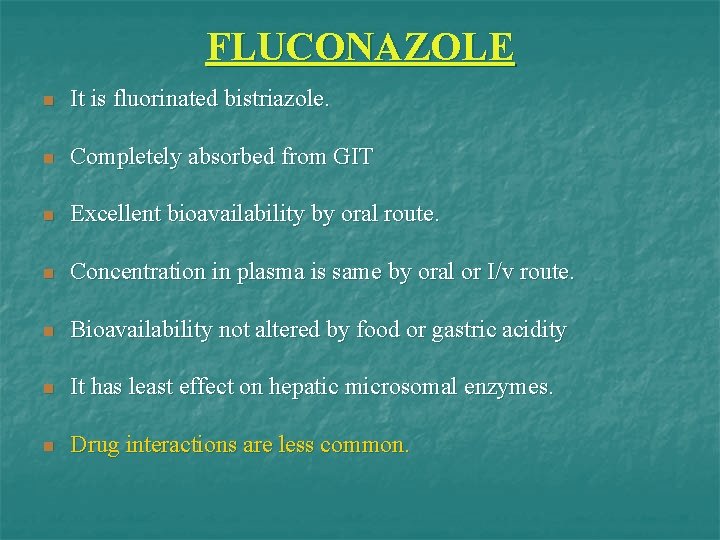 FLUCONAZOLE

- It is fluorinated bistriazole.
- Completely absorbed from GIT
- Excellent bioavailability by oral route.
- Concentration in plasma is same by oral or I/v route.
- Bioavailability not altered by food or gastric acidity
- It has least effect on hepatic microsomal enzymes.
- Drug interactions are less common.